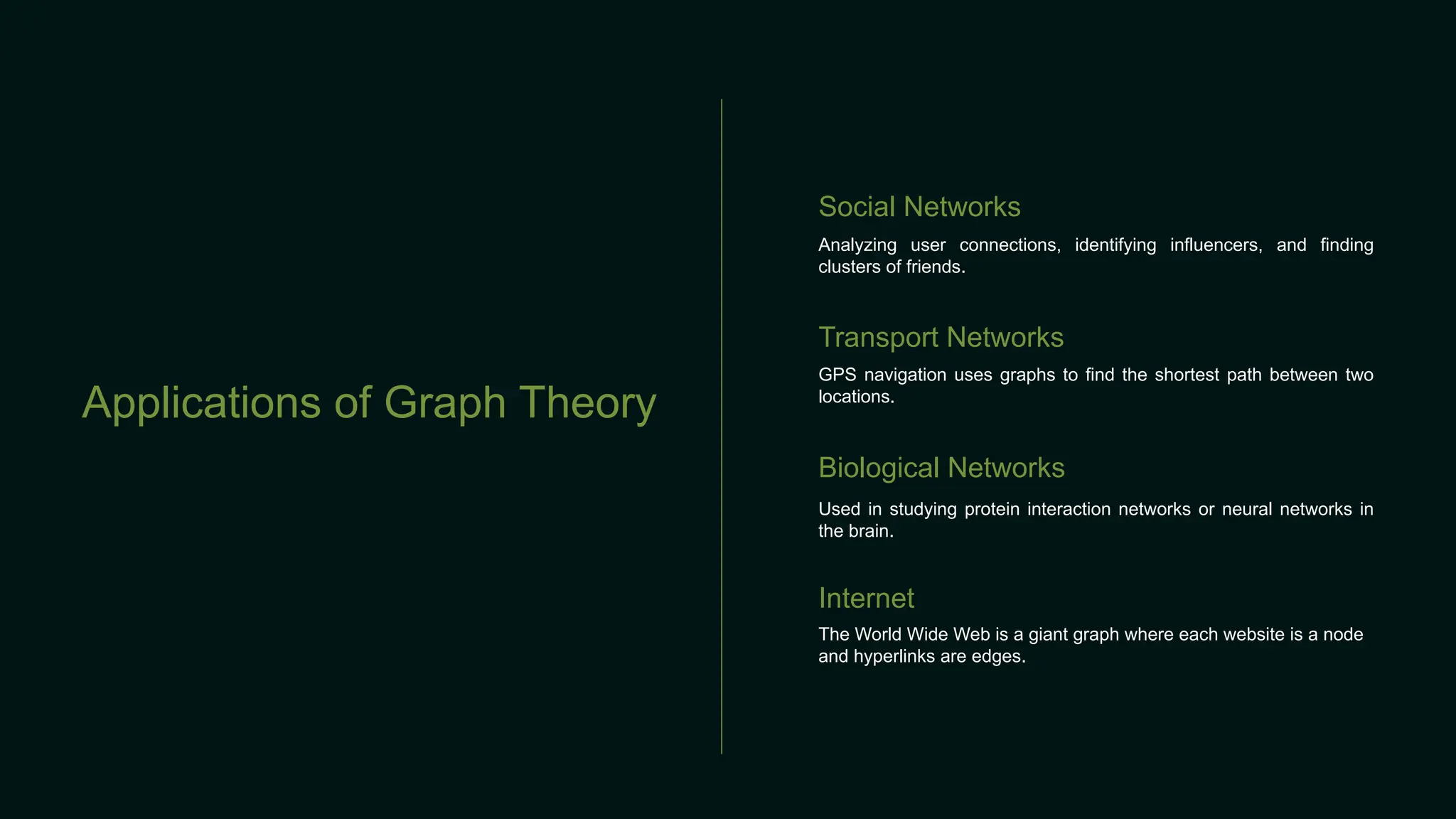 Applications of Graph Theory

Social Networks

Analyzing user connections, identifying influencers, and finding clusters of friends.

Transport Networks

GPS navigation uses graphs to find the shortest path between two locations.

Biological Networks

Used in studying protein interaction networks or neural networks in the brain.

Internet

The World Wide Web is a giant graph where each website is a node and hyperlinks are edges.